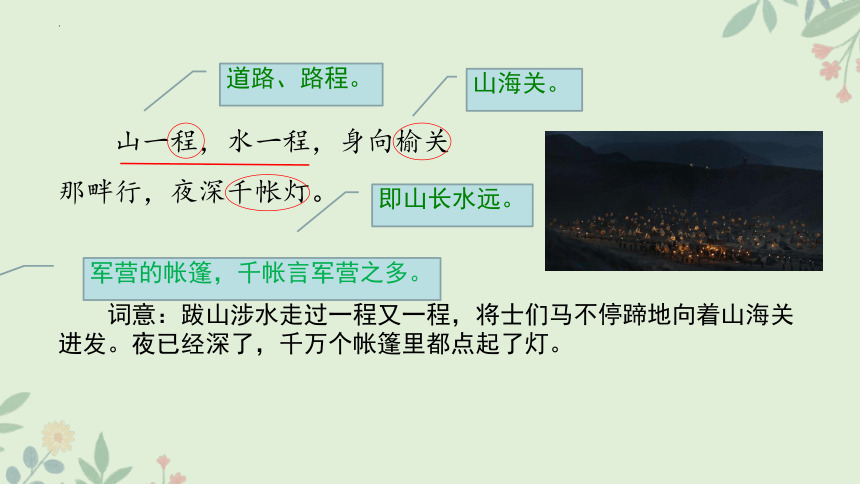 道路、路程。

山海关。

山一程，水一程，身向榆关那畔行，夜深千帐灯。

即山长水远。

军营的帐篷，千帐言军营之多。

词意：跋山涉水走过一程又一程，将士们马不停蹄地向着山海关进发。夜已经深了，千万个帐篷里都点起了灯。